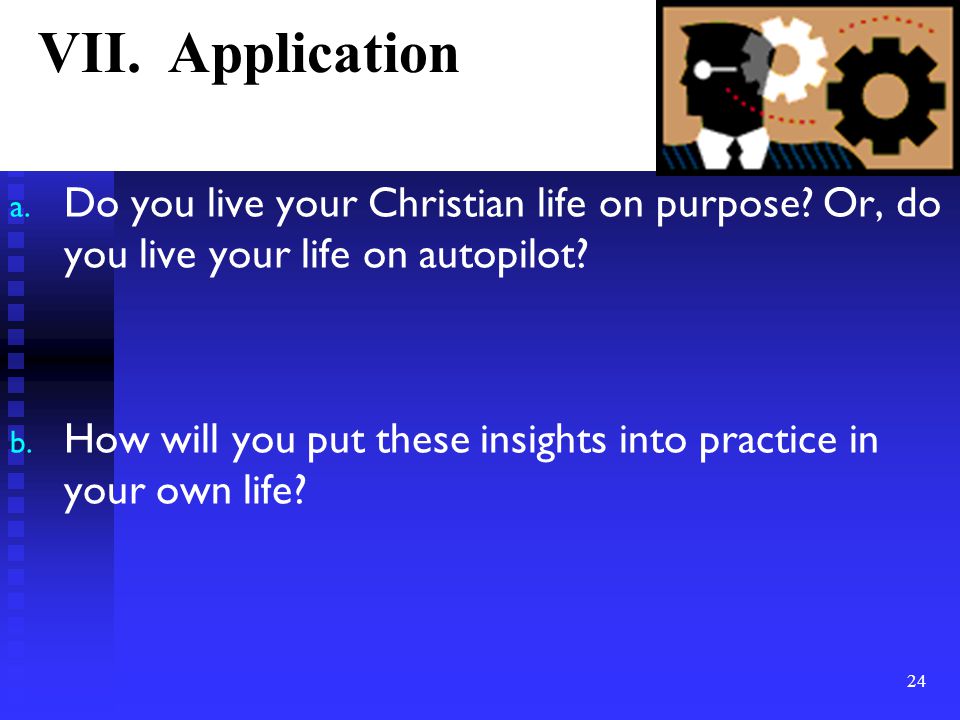 VII. Application

a. Do you live your Christian life on purpose? Or, do you live your life on autopilot?

b. How will you put these insights into practice in your own life?

24